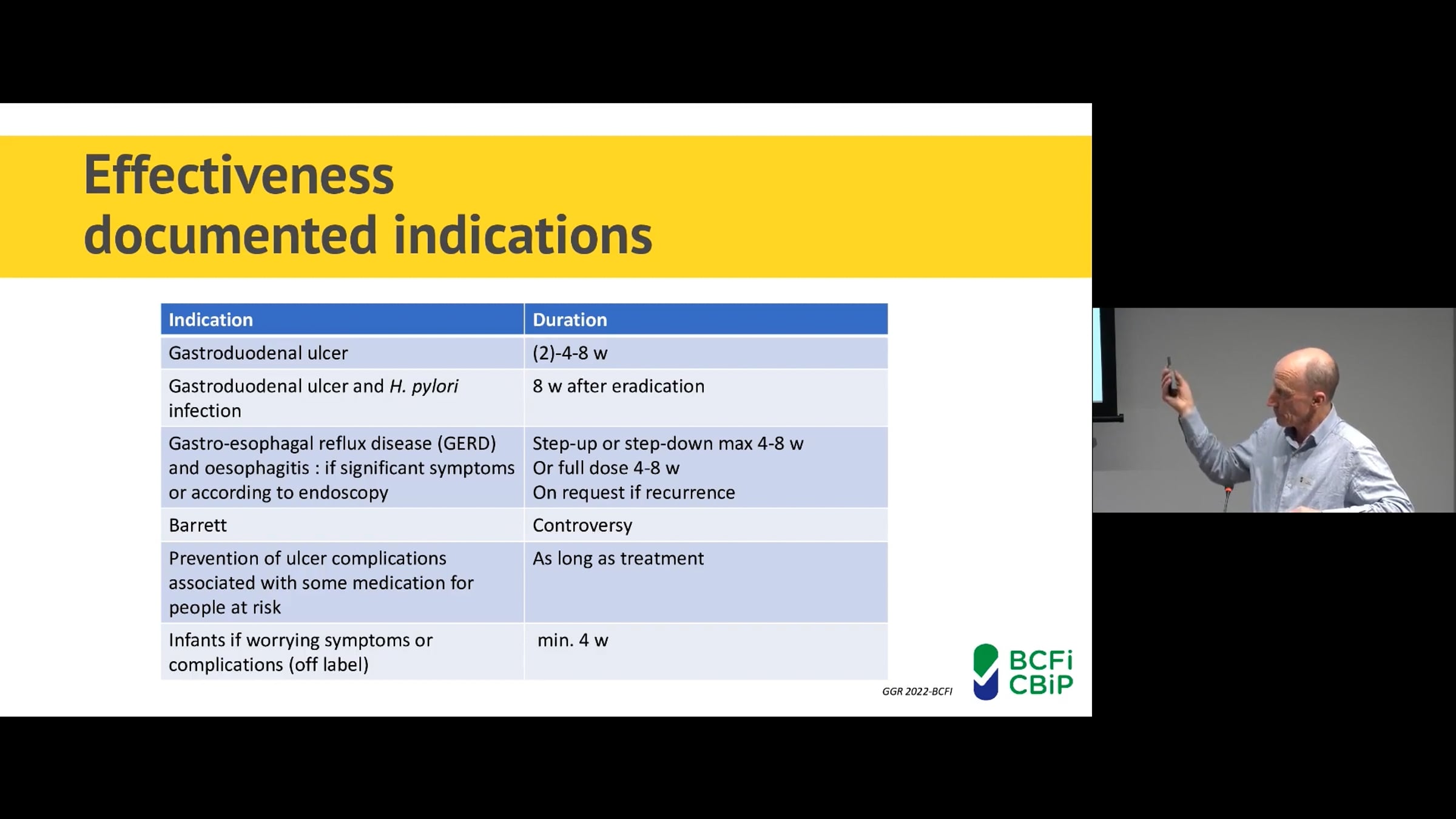 Effectiveness documented indications

| Indication | Duration |
|---|---|
| Gastroduodenal ulcer | (2)-4-8 w |
| Gastroduodenal ulcer and H. pylori infection | 8 w after eradication |
| Gastro-esophagal reflux disease (GERD) and oesophagitis : if significant symptoms or according to endoscopy | Step-up or step-down max 4-8 w Or full dose 4-8 w On request if recurrence |
| Barrett | Controversy |
| Prevention of ulcer complications associated with some medication for people at risk | As long as treatment |
| Infants if worrying symptoms or complications (off label) | min. 4 w |

GGR 2022-BCFI

BCFi CBiP